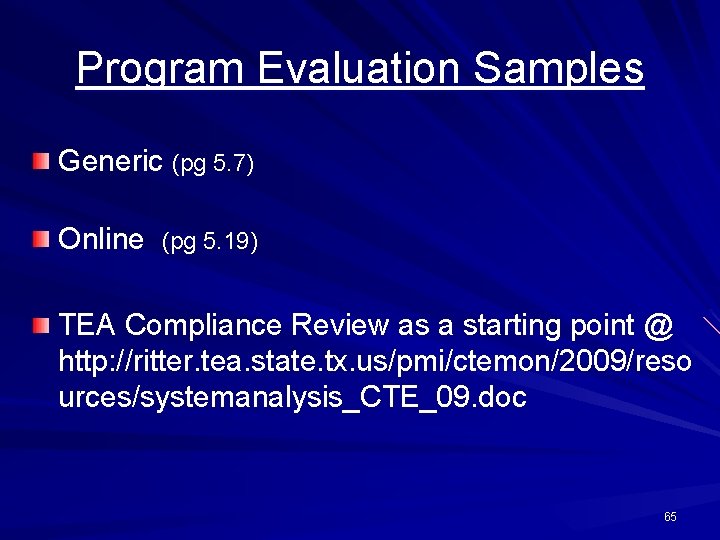 Program Evaluation Samples

Generic (pg 5.7)

Online (pg 5.19)

TEA Compliance Review as a starting point @ http://ritter.tea.state.tx.us/pmi/ctemon/2009/resources/systemanalysis_CTE_09.doc

65